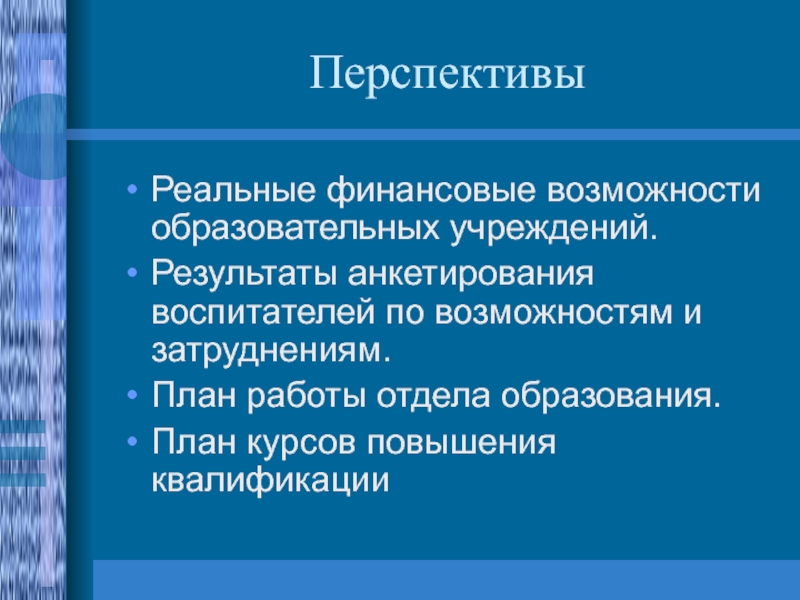 Перспективы

• Реальные финансовые возможности образовательных учреждений.
• Результаты анкетирования воспитателей по возможностям и затруднениям.
• План работы отдела образования.
• План курсов повышения квалификации